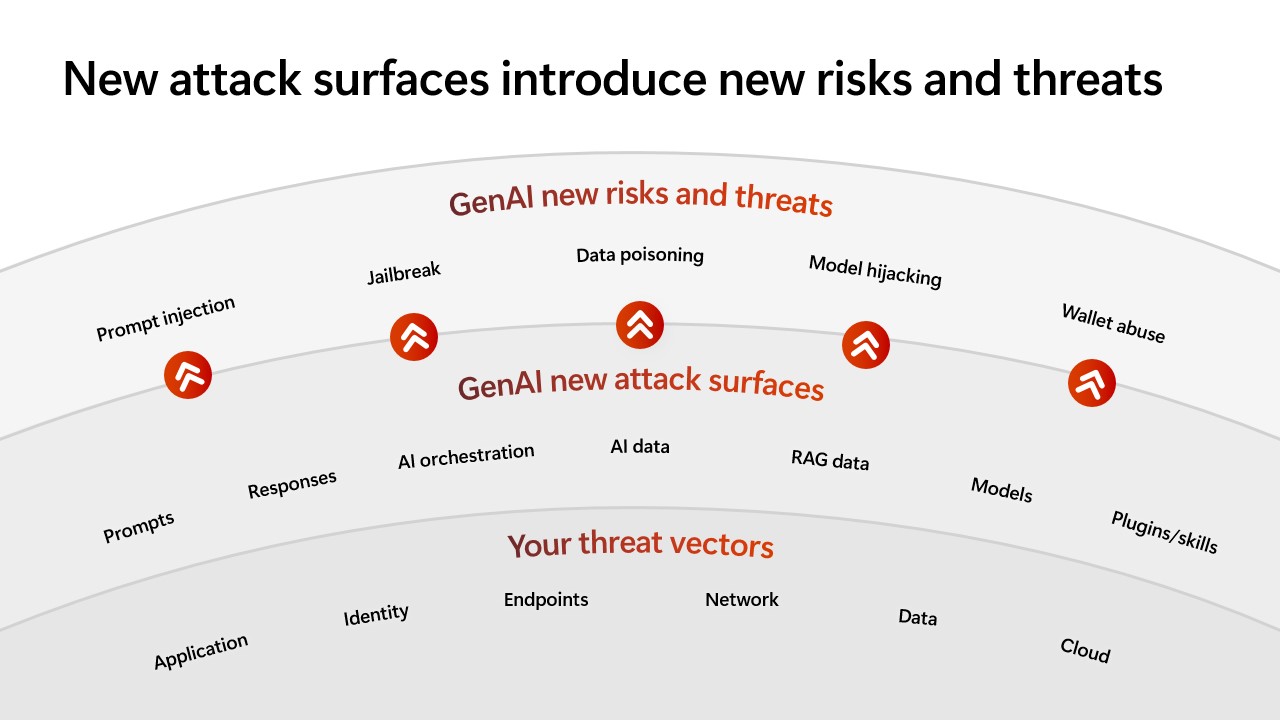 New attack surfaces introduce new risks and threats

GenAI new risks and threats

Prompt injection

Jailbreak

Data poisoning

Model hijacking

Wallet abuse

GenAI new attack surfaces

Prompts

Responses

AI orchestration

AI data

RAG data

Models

Plugins/skills

Your threat vectors

Application

Identity

Endpoints

Network

Data

Cloud